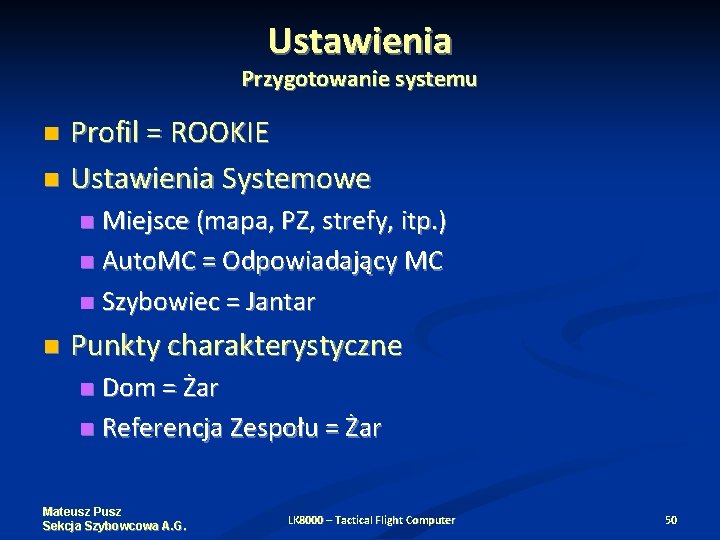 Ustawienia
Przygotowanie systemu

Profil = ROOKIE

Ustawienia Systemowe

Miejsce (mapa, PZ, strefy, itp.)

AutoMC = Odpowiadający MC

Szybowiec = Jantar

Punkty charakterystyczne

Dom = Żar

Referencja Zespołu = Żar

Mateusz Pusz
Sekcja Szybowcowa A.G.

LK8000 – Tactical Flight Computer

50